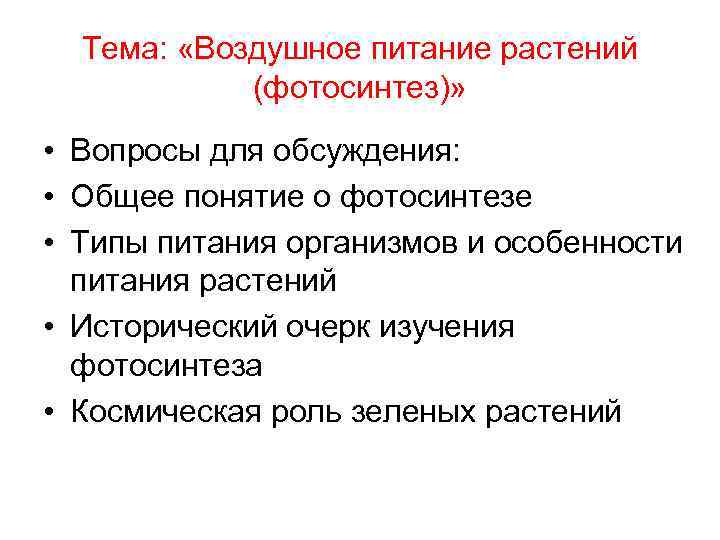 Тема: «Воздушное питание растений (фотосинтез)»

• Вопросы для обсуждения:
• Общее понятие о фотосинтезе
• Типы питания организмов и особенности питания растений
• Исторический очерк изучения фотосинтеза
• Космическая роль зеленых растений